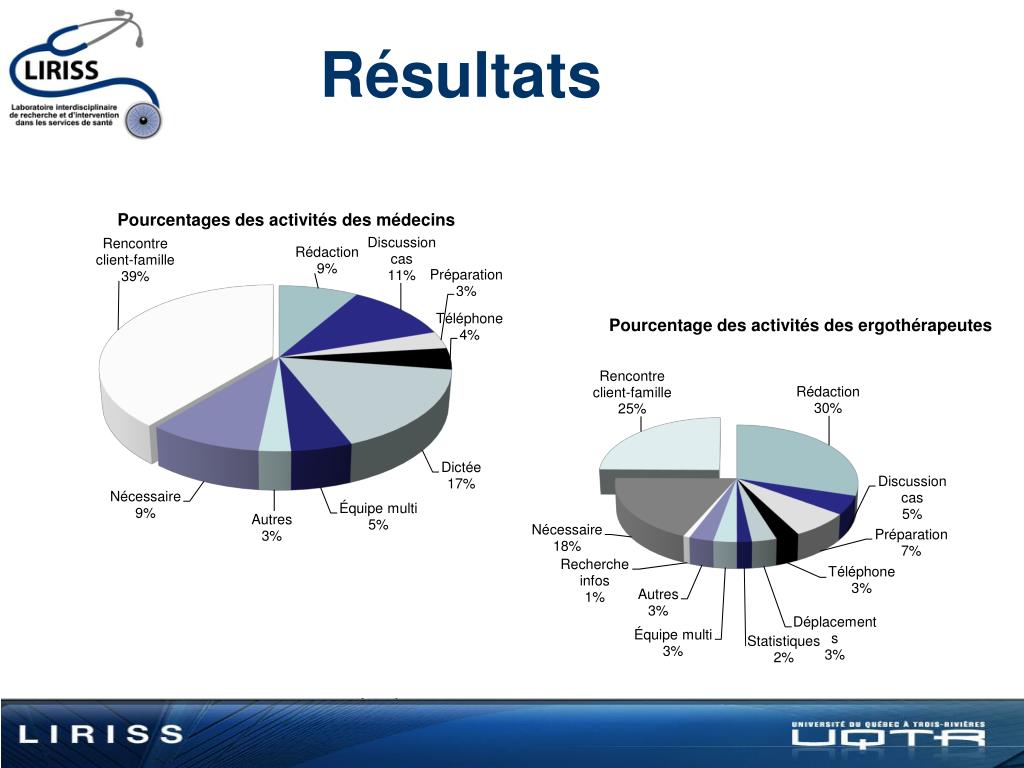 LIRISS
Laboratoire interdisciplinaire de recherche et d'intervention dans les services de santé

Résultats

Pourcentages des activités des médecins

Rencontre client-famille 39%
Rédaction 9%
Discussion cas 11%
Préparation 3%
Téléphone 4%
Dictée 17%
Équipe multi 5%
Autres 3%
Nécessaire 9%

Pourcentage des activités des ergothérapeutes

Rencontre client-famille 25%
Rédaction 30%
Discussion cas 5%
Préparation 7%
Téléphone 3%
Déplacements 3%
Statistiques 2%
Équipe multi 3%
Autres 3%
Recherche infos 1%
Nécessaire 18%

LIRISS
UNIVERSITÉ DU QUÉBEC À TROIS-RIVIÈRES
UQTR